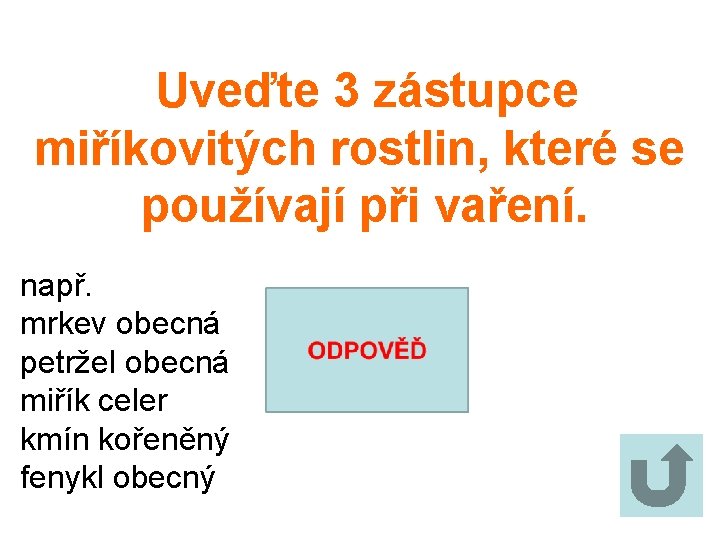 Uveďte 3 zástupce miříkovitých rostlin, které se používají při vaření.

např.
mrkev obecná
petržel obecná
miřík celer
kmín kořeněný
fenykl obecný

ODPOVĚĎ